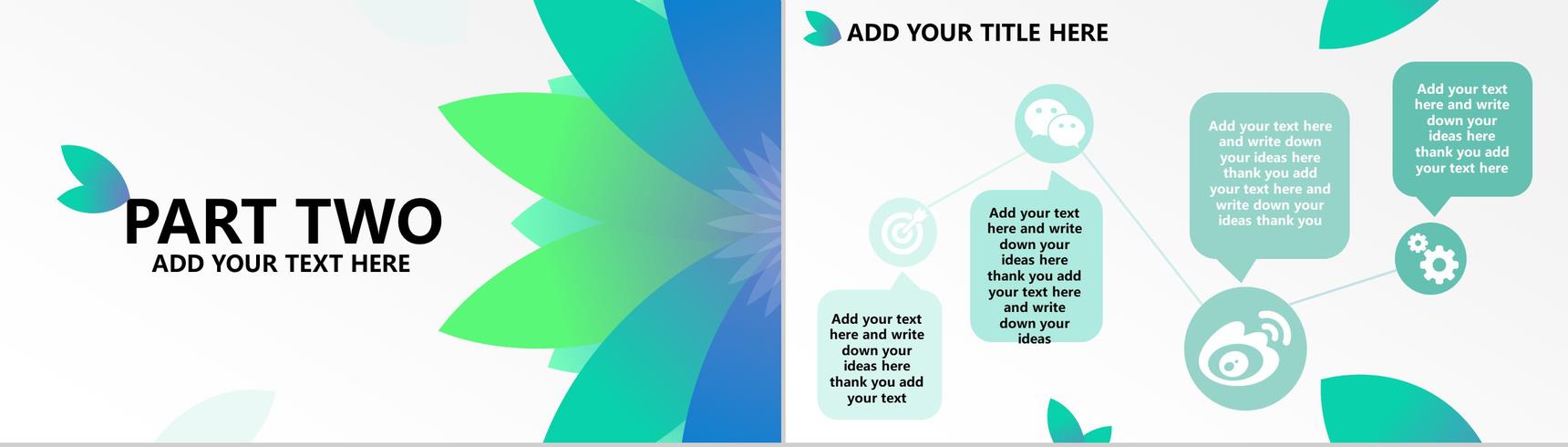 PART TWO
ADD YOUR TEXT HERE

ADD YOUR TITLE HERE

Add your text here and write down your ideas here thank you add your text

Add your text here and write down your ideas here thank you add your text here and write down your ideas

Add your text here and write down your ideas here thank you add your text here and write down your ideas thank you

Add your text here and write down your ideas here thank you add your text here